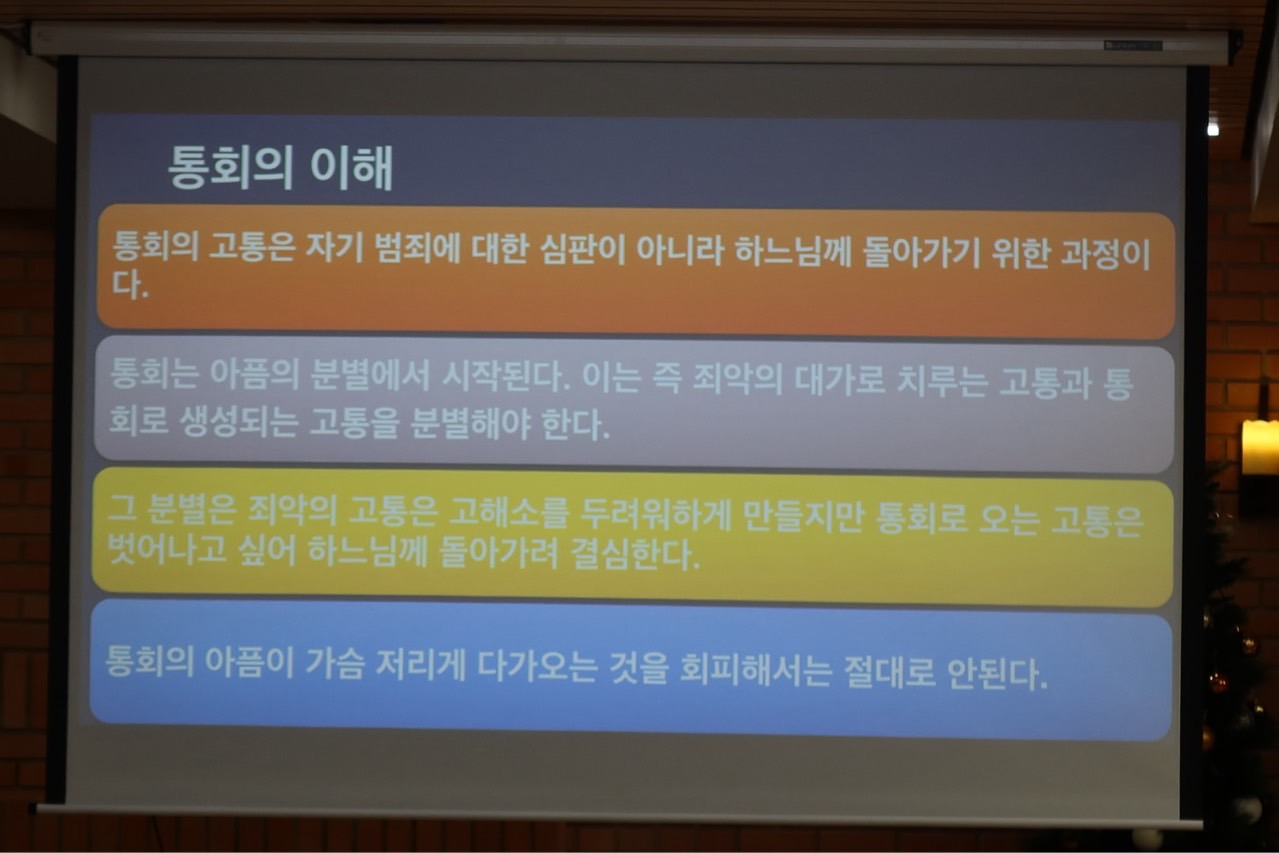 통회의 이해

통회의 고통은 자기 범죄에 대한 심판이 아니라 하느님께 돌아가기 위한 과정이다.

통회는 아픔의 분별에서 시작된다. 이는 즉 죄악의 대가로 치루는 고통과 통회로 생성되는 고통을 분별해야 한다.

그 분별은 죄악의 고통은 고해소를 두려워하게 만들지만 통회로 오는 고통은 벗어나고 싶어 하느님께 돌아가려 결심한다.

통회의 아픔이 가슴 저리게 다가오는 것을 회피해서는 절대로 안된다.